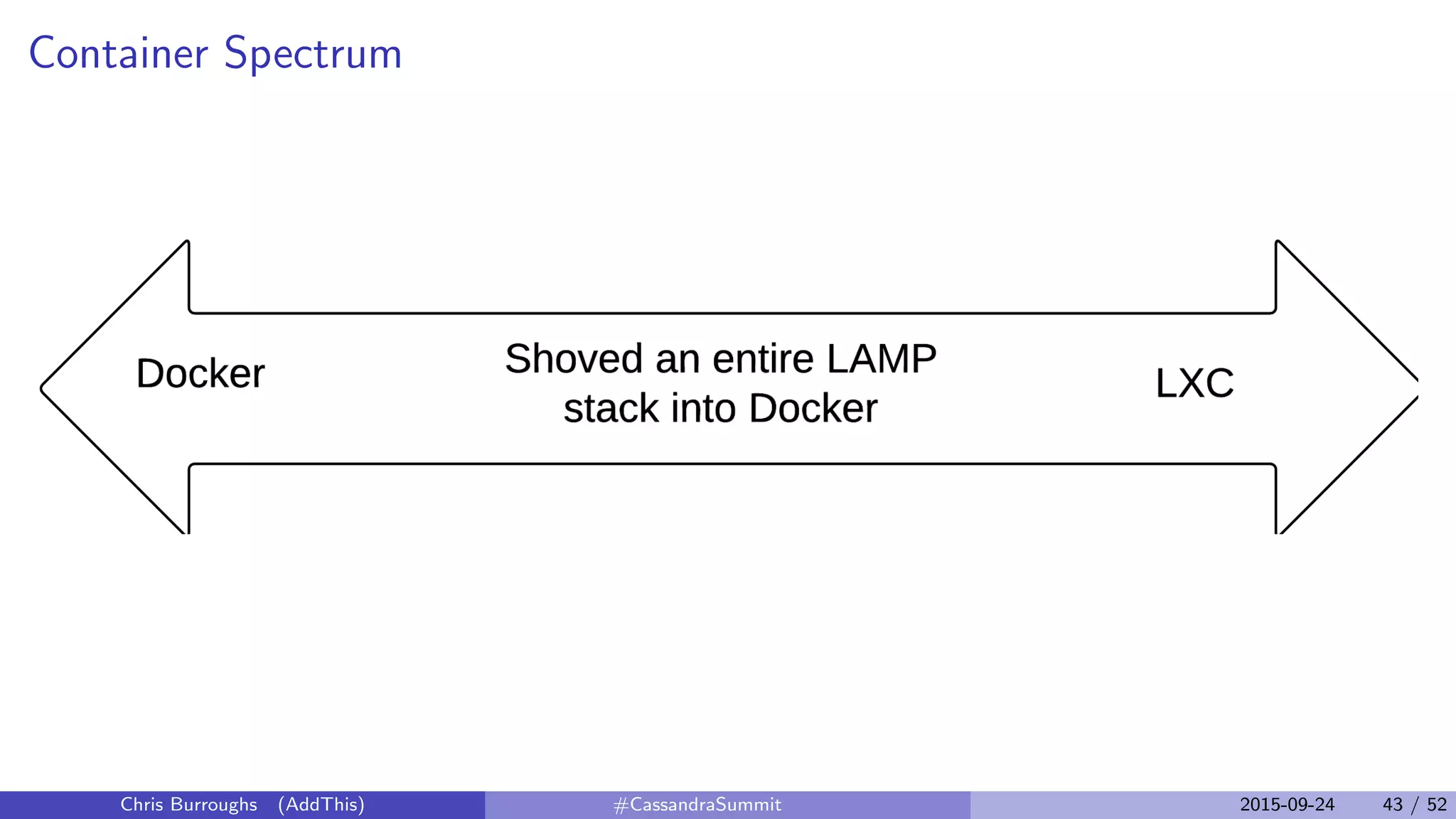 Container Spectrum

Docker

Shoved an entire LAMP stack into Docker

LXC

Chris Burroughs (AddThis) #CassandraSummit 2015-09-24 43 / 52